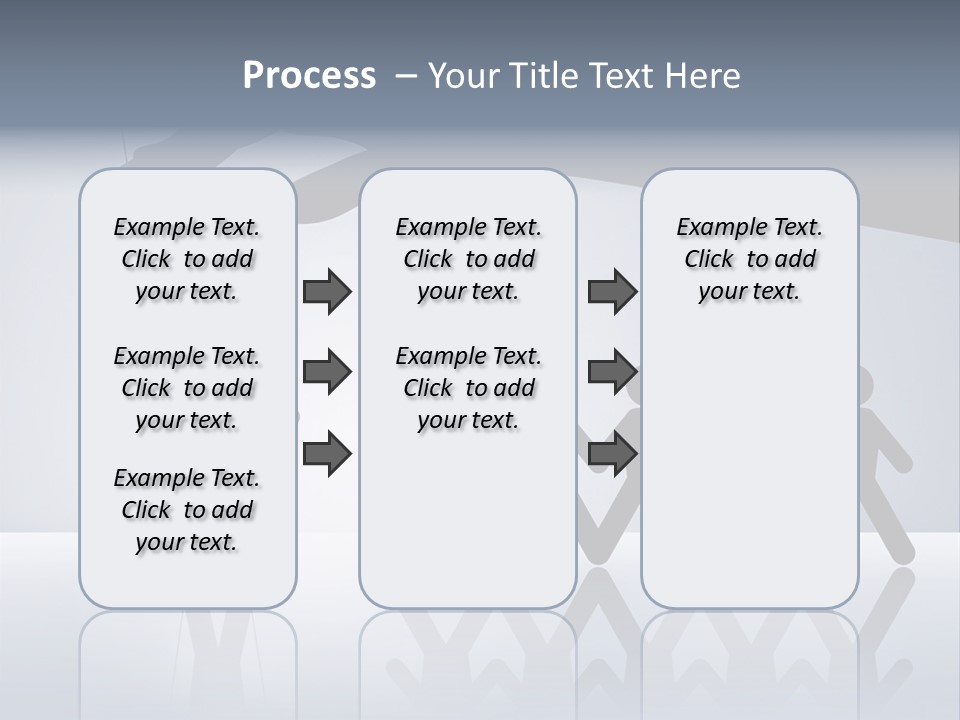 Process – Your Title Text Here

Example Text. Click to add your text.

Example Text. Click to add your text.

Example Text. Click to add your text.

Example Text. Click to add your text.

Example Text. Click to add your text.

Example Text. Click to add your text.